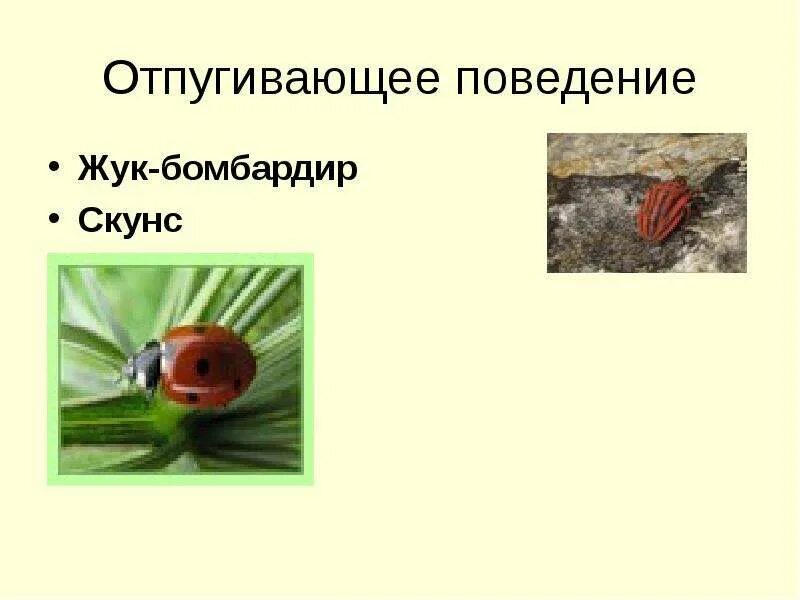 Отпугивающее поведение

• Жук-бомбардир
• Скунс